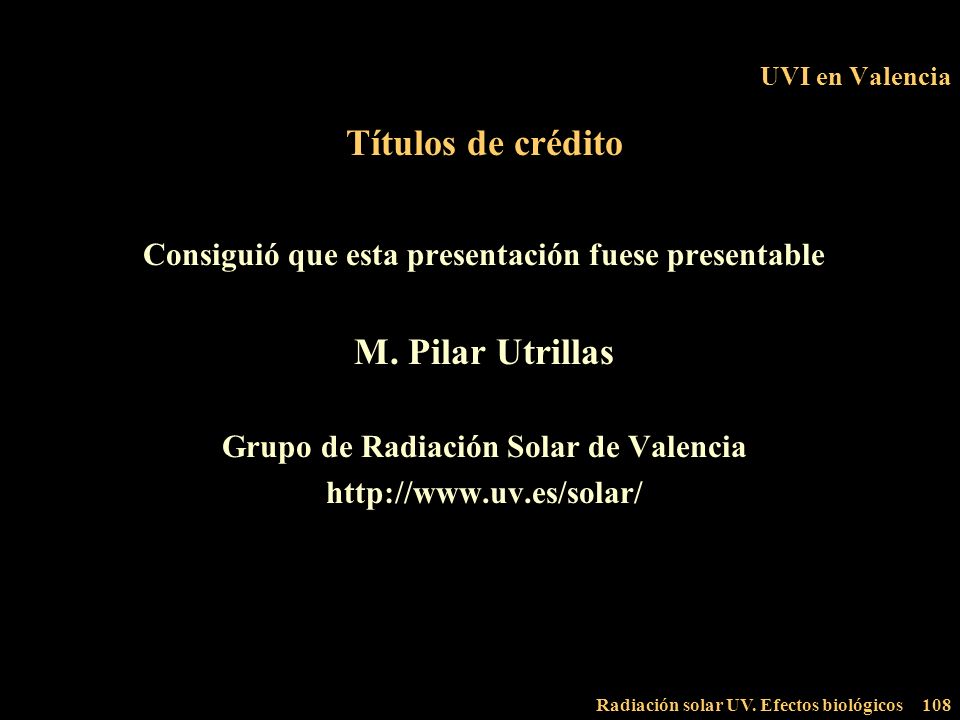 UVI en Valencia

Títulos de crédito

Consiguió que esta presentación fuese presentable

M. Pilar Utrillas

Grupo de Radiación Solar de Valencia
http://www.uv.es/solar/

Radiación solar UV. Efectos biológicos 108